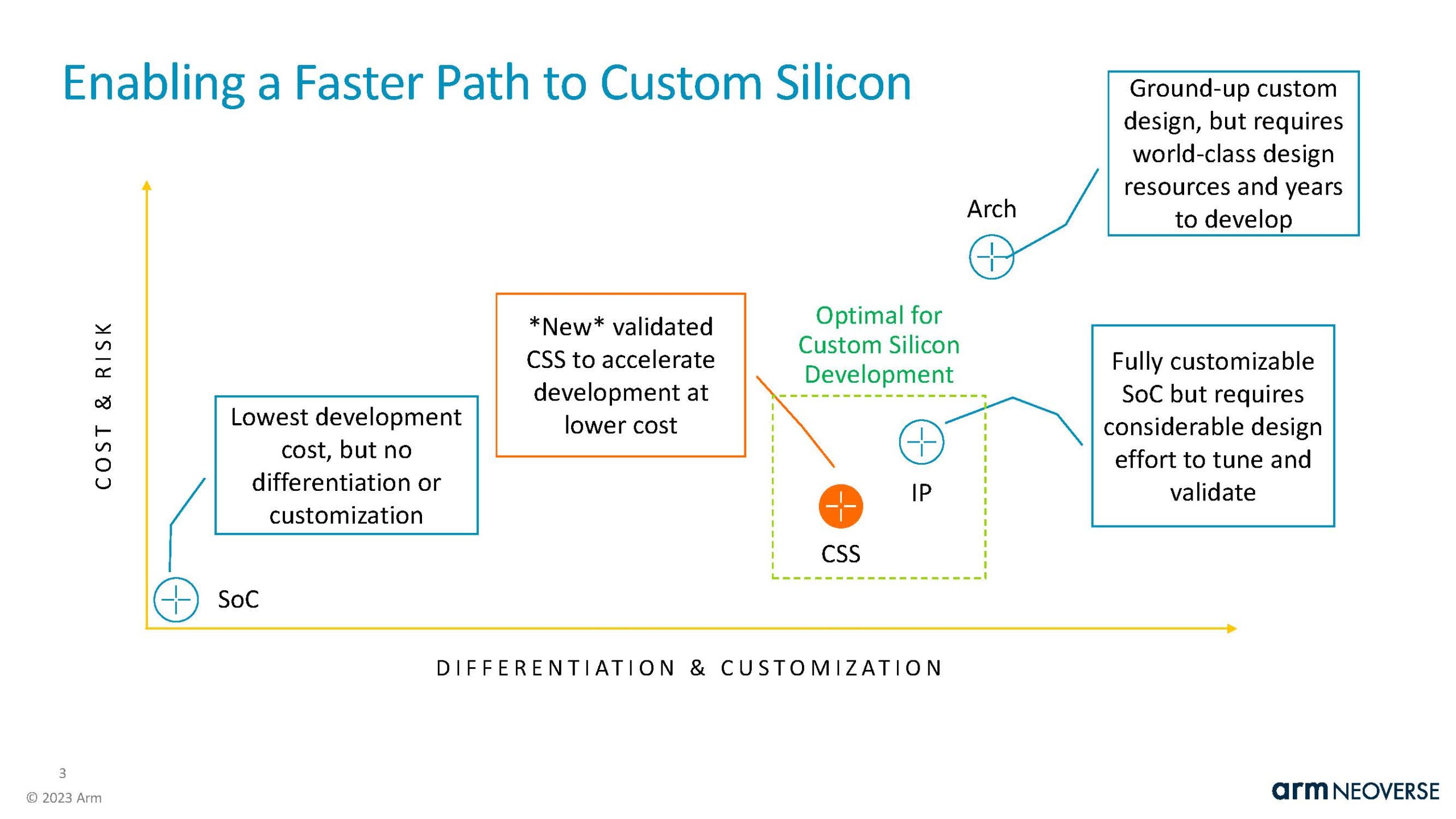 Enabling a Faster Path to Custom Silicon

Ground-up custom design, but requires world-class design resources and years to develop

Arch

COST & RISK

*New* validated CSS to accelerate development at lower cost

Optimal for Custom Silicon Development

Fully customizable SoC but requires considerable design effort to tune and validate

Lowest development cost, but no differentiation or customization

IP

CSS

SoC

DIFFERENTIATION & CUSTOMIZATION

3

© 2023 Arm

arm NEOVERSE